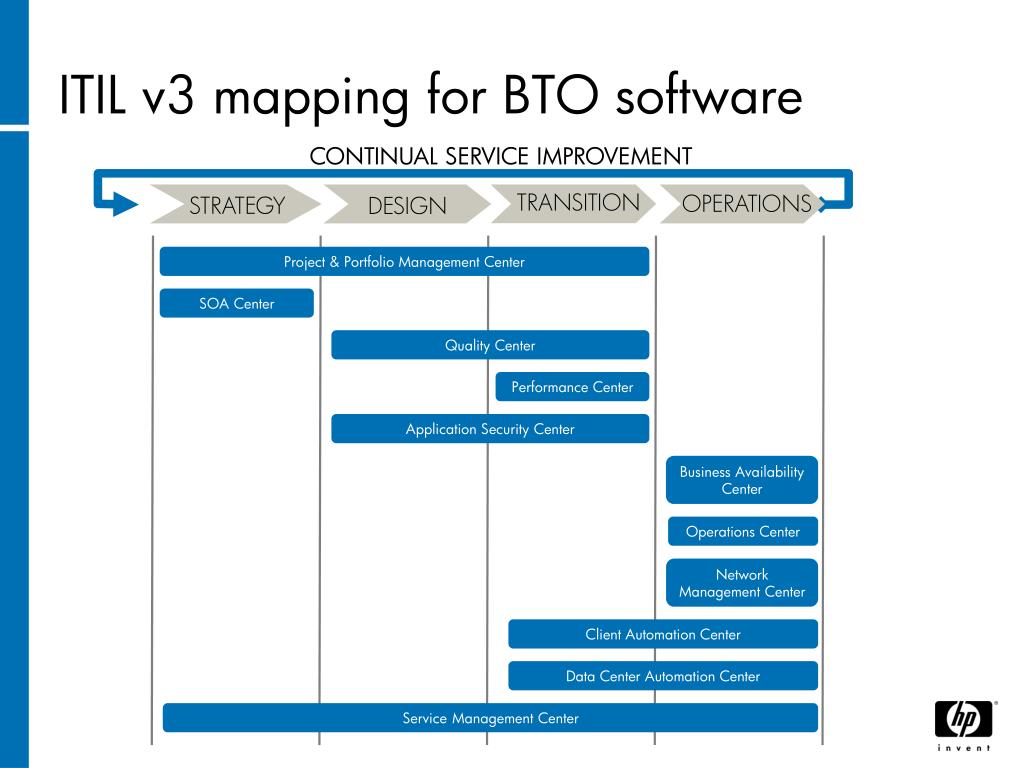 ITIL v3 mapping for BTO software

CONTINUAL SERVICE IMPROVEMENT

STRATEGY DESIGN TRANSITION OPERATIONS

Project & Portfolio Management Center

SOA Center

Quality Center

Performance Center

Application Security Center

Business Availability Center

Operations Center

Network Management Center

Client Automation Center

Data Center Automation Center

Service Management Center

hp invent